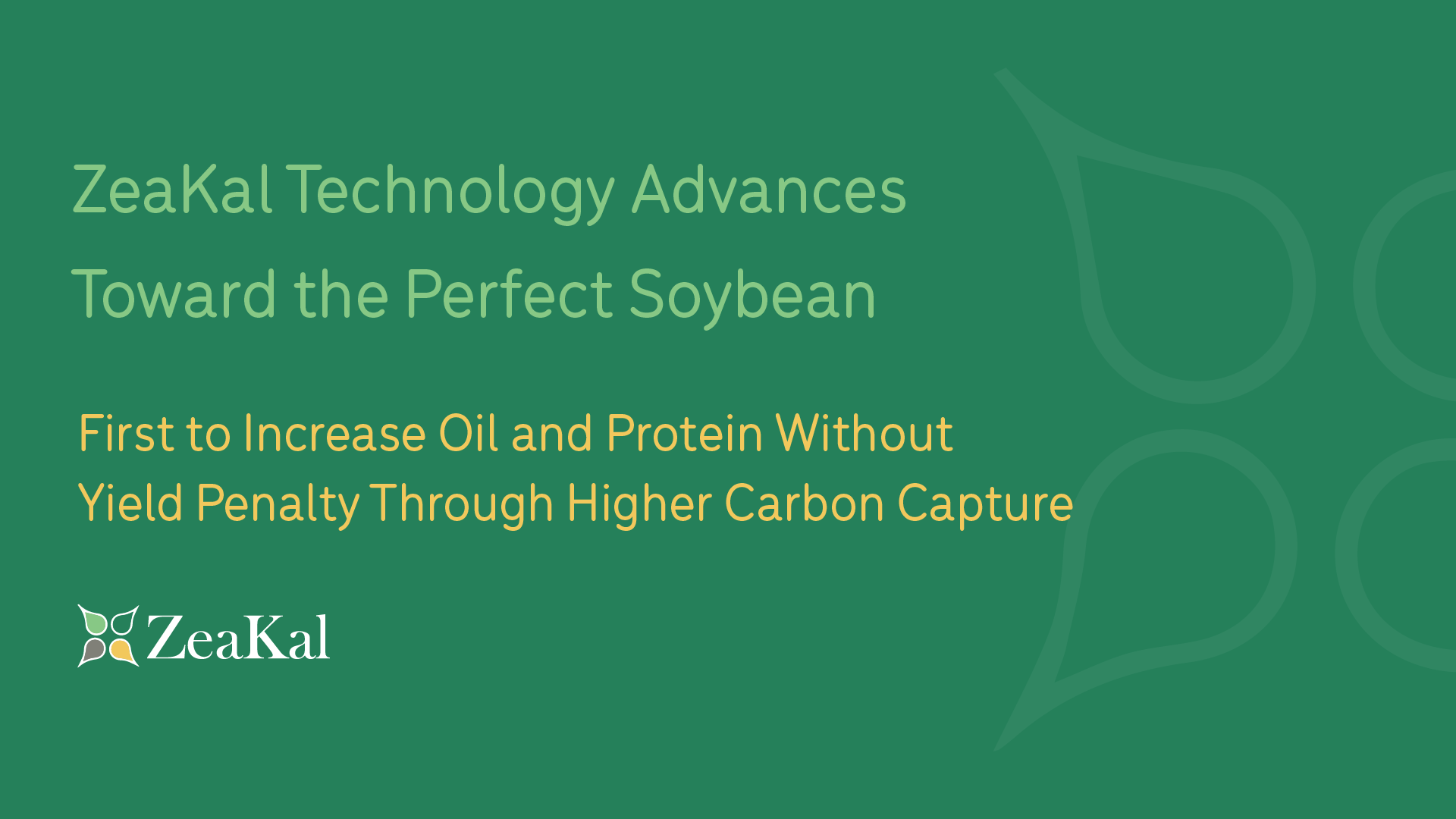 ZeaKal Technology Advances Toward the Perfect Soybean

First to Increase Oil and Protein Without Yield Penalty Through Higher Carbon Capture

ZeaKal